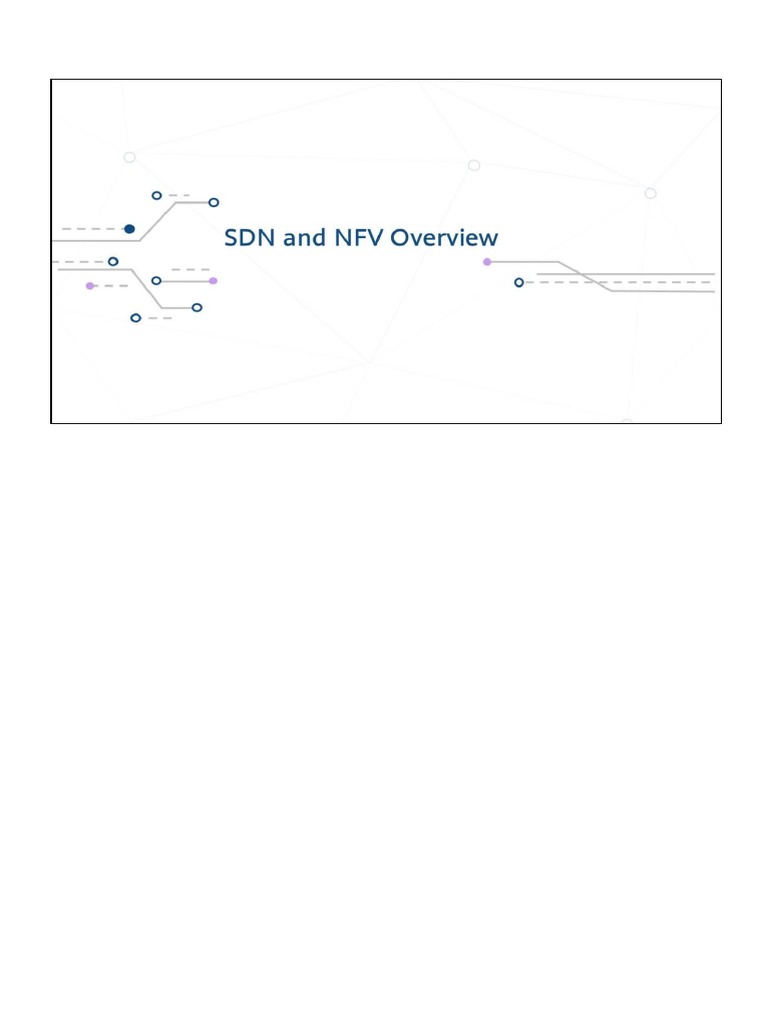 SDN and NFV Overview